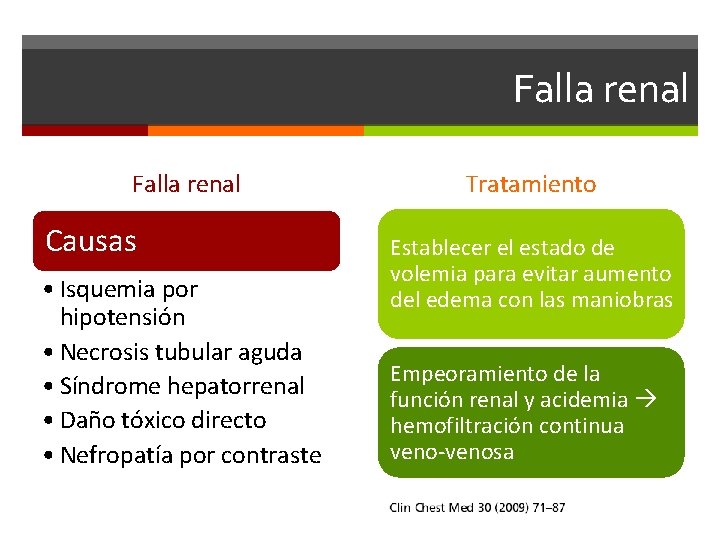 Falla renal

Falla renal

Causas

• Isquemia por hipotensión
• Necrosis tubular aguda
• Síndrome hepatorrenal
• Daño tóxico directo
• Nefropatía por contraste

Tratamiento

Establecer el estado de volemia para evitar aumento del edema con las maniobras

Empeoramiento de la función renal y acidemia → hemofiltración continua veno-venosa

Clin Chest Med 30 (2009) 71–87